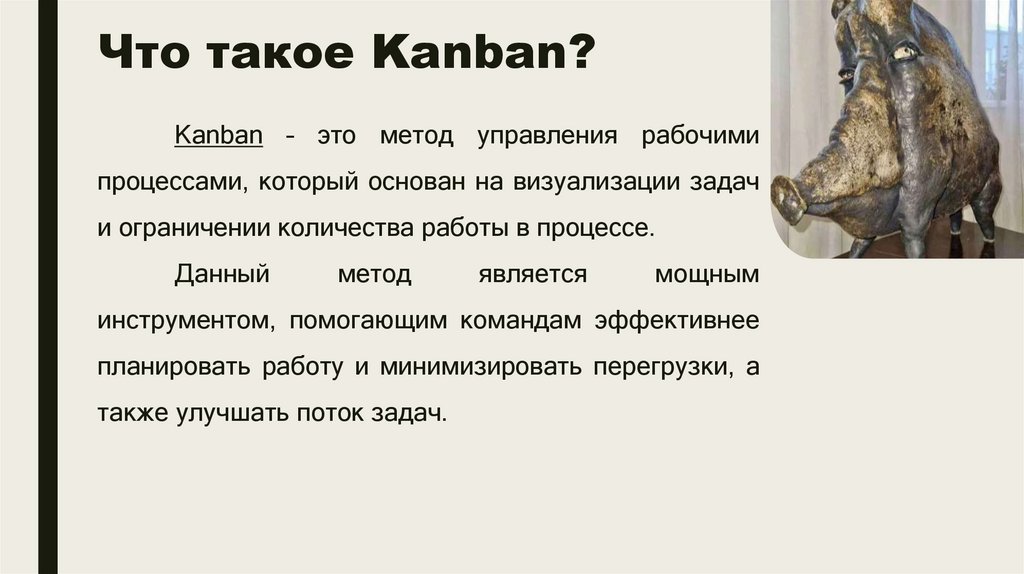 Что такое Kanban?

Kanban - это метод управления рабочими процессами, который основан на визуализации задач и ограничении количества работы в процессе.

Данный метод является мощным инструментом, помогающим командам эффективнее планировать работу и минимизировать перегрузки, а также улучшать поток задач.